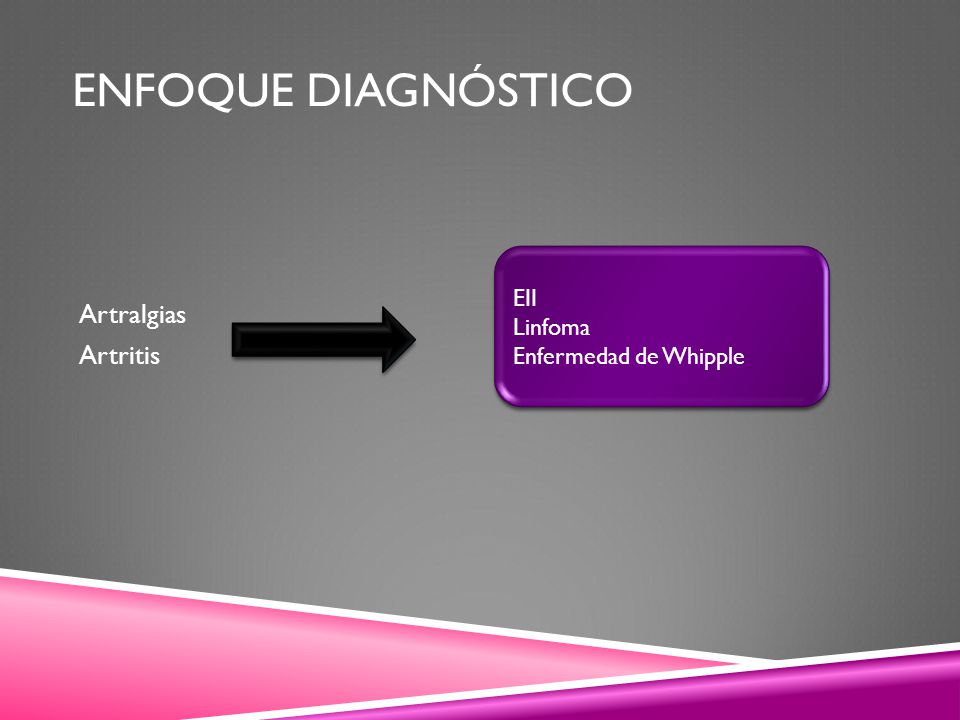 ENFOQUE DIAGNÓSTICO

Artralgias
Artritis

EII
Linfoma
Enfermedad de Whipple